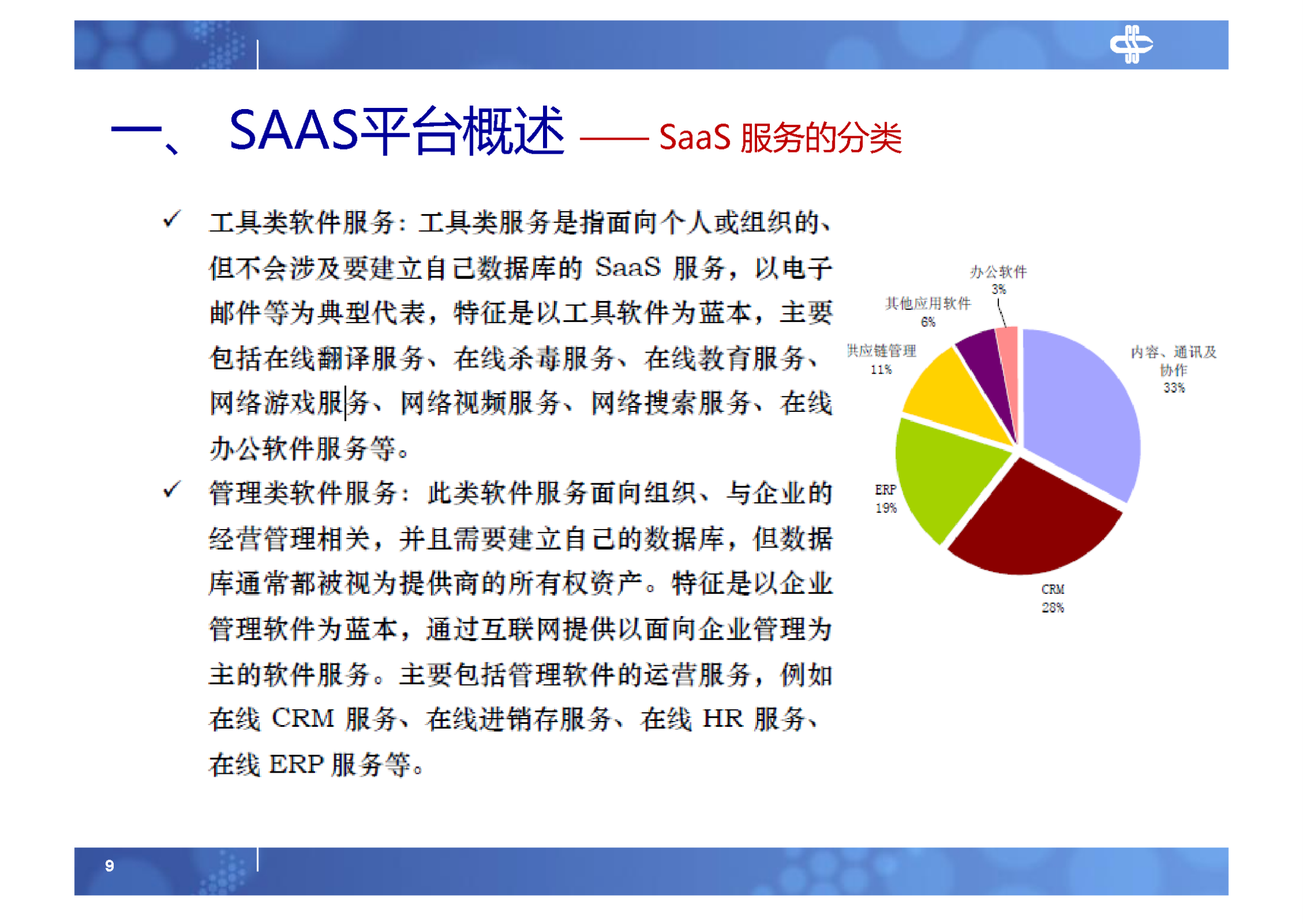 一、 SAAS平台概述 —— SaaS 服务的分类

✓ 工具类软件服务：工具类服务是指面向个人或组织的、但不会涉及要建立自己数据库的 SaaS 服务，以电子邮件等为典型代表，特征是以工具软件为蓝本，主要包括在线翻译服务、在线杀毒服务、在线教育服务、网络游戏服务、网络视频服务、网络搜索服务、在线办公软件服务等。

✓ 管理类软件服务：此类软件服务面向组织、与企业的经营管理相关，并且需要建立自己的数据库，但数据库通常都被视为提供商的所有权资产。特征是以企业管理软件为蓝本，通过互联网提供以面向企业管理为主的软件服务。主要包括管理软件的运营服务，例如在线 CRM 服务、在线进销存服务、在线 HR 服务、在线 ERP 服务等。

办公软件
3%
其他应用软件
6%
供应链管理
11%
内容、通讯及协作
33%
ERP
19%
CRM
28%

9